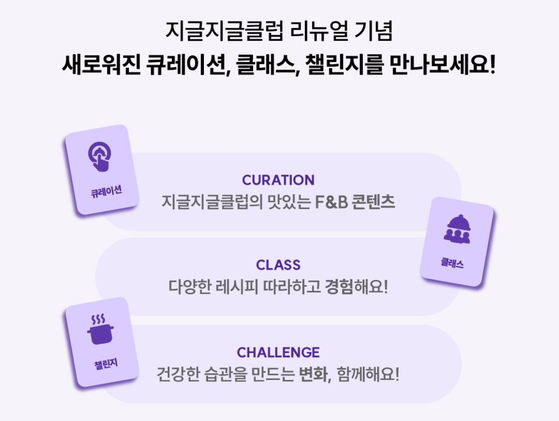 지글지글클럽 리뉴얼 기념
새로워진 큐레이션, 클래스, 챌린지를 만나보세요!

큐레이션

CURATION
지글지글클럽의 맛있는 F&B 콘텐츠

클래스

CLASS
다양한 레시피 따라하고 경험해요!

챌린지

CHALLENGE
건강한 습관을 만드는 변화, 함께해요!